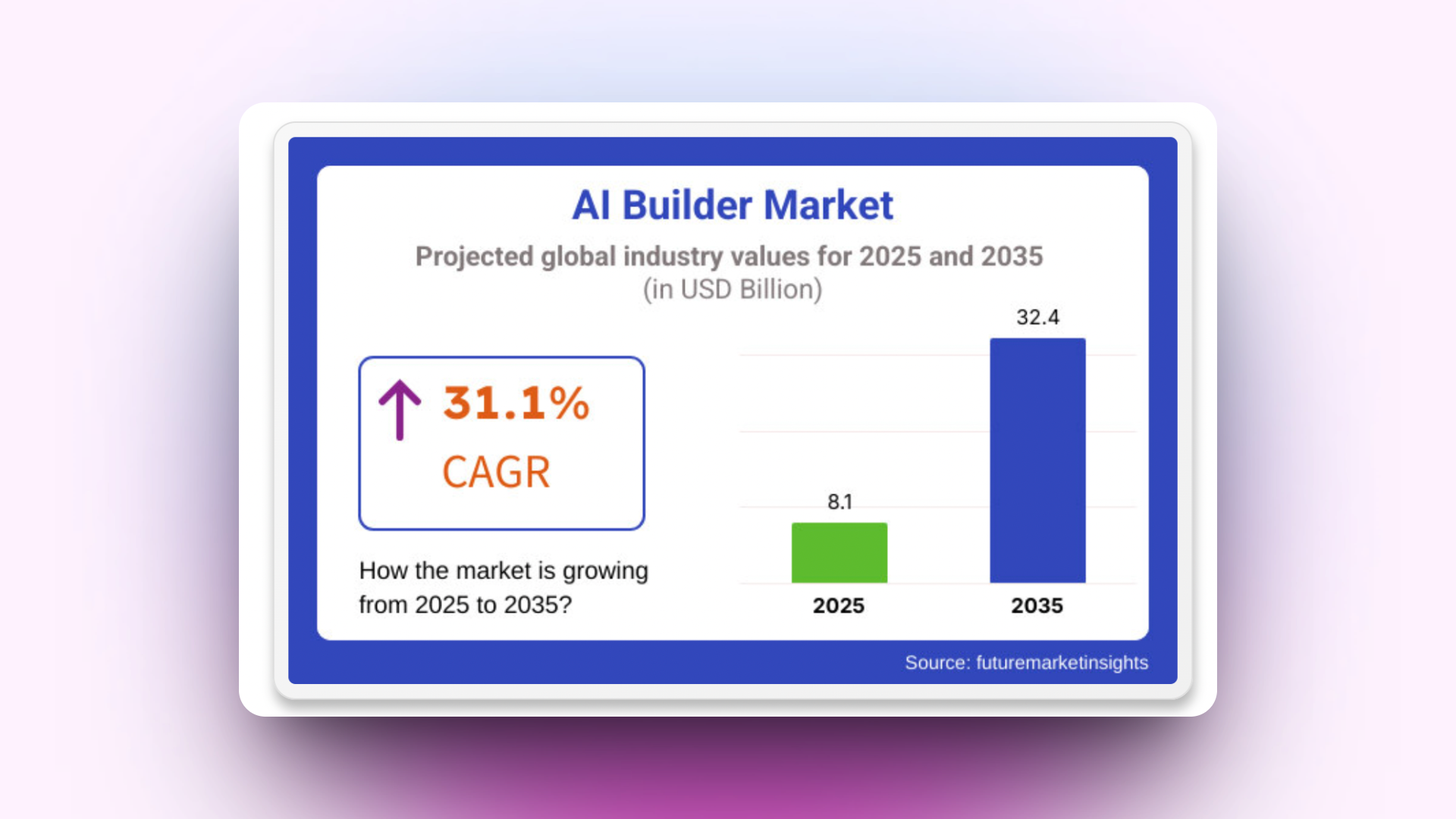 AI Builder Market

Projected global industry values for 2025 and 2035
(in USD Billion)

31.1%
CAGR

How the market is growing from 2025 to 2035?

32.4

8.1

2025

2035

Source: futuremarketinsights